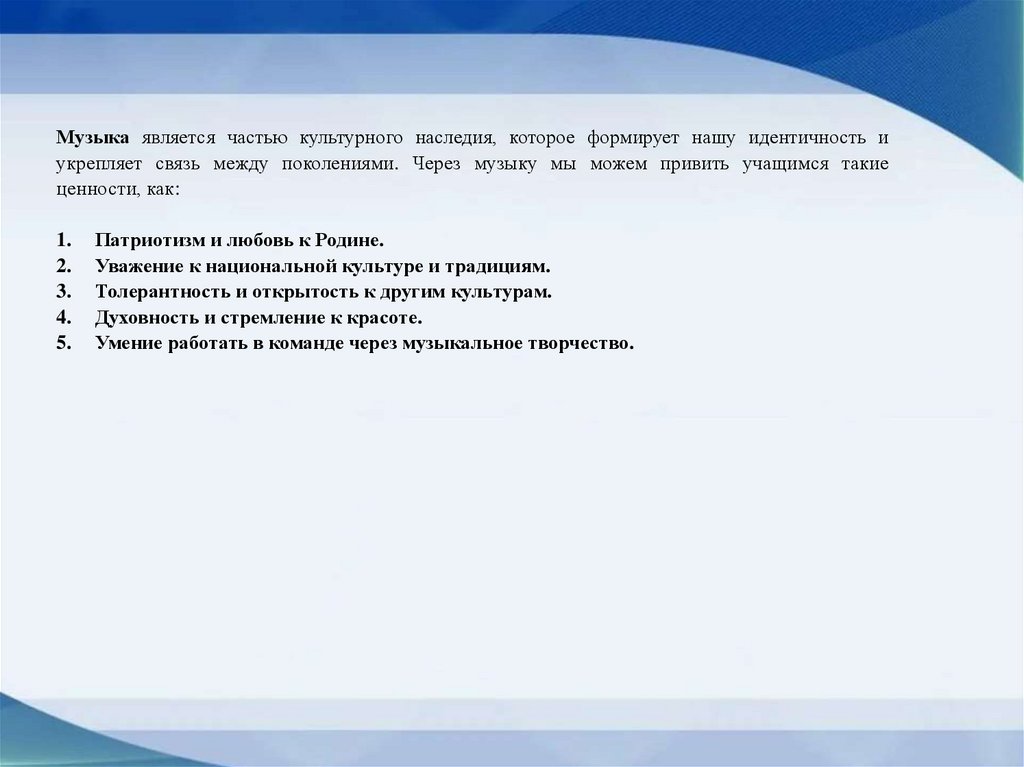 Музыка является частью культурного наследия, которое формирует нашу идентичность и укрепляет связь между поколениями. Через музыку мы можем привить учащимся такие ценности, как:

1. Патриотизм и любовь к Родине.
2. Уважение к национальной культуре и традициям.
3. Толерантность и открытость к другим культурам.
4. Духовность и стремление к красоте.
5. Умение работать в команде через музыкальное творчество.